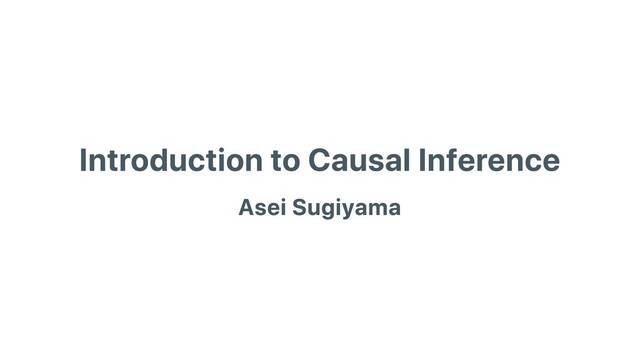 Introduction to Causal Inference

Asei Sugiyama